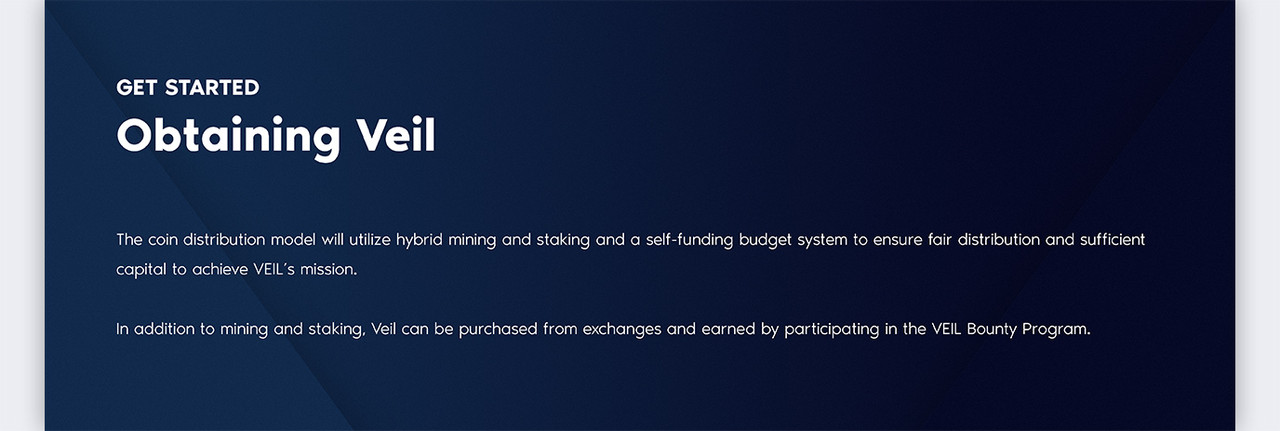 GET STARTED
Obtaining Veil

The coin distribution model will utilize hybrid mining and staking and a self-funding budget system to ensure fair distribution and sufficient capital to achieve VEIL's mission.

In addition to mining and staking, Veil can be purchased from exchanges and earned by participating in the VEIL Bounty Program.